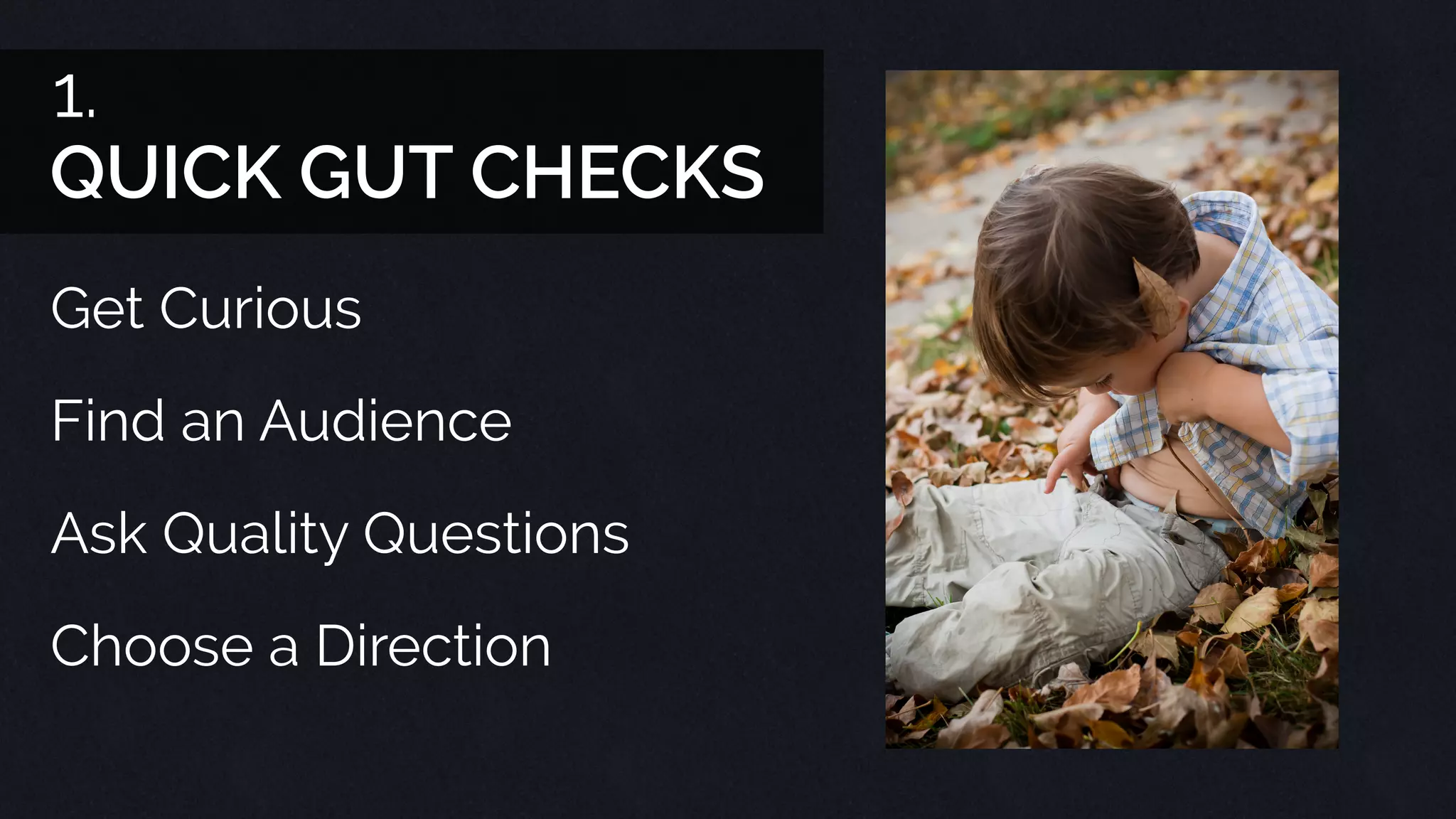 1.
QUICK GUT CHECKS

Get Curious

Find an Audience

Ask Quality Questions

Choose a Direction